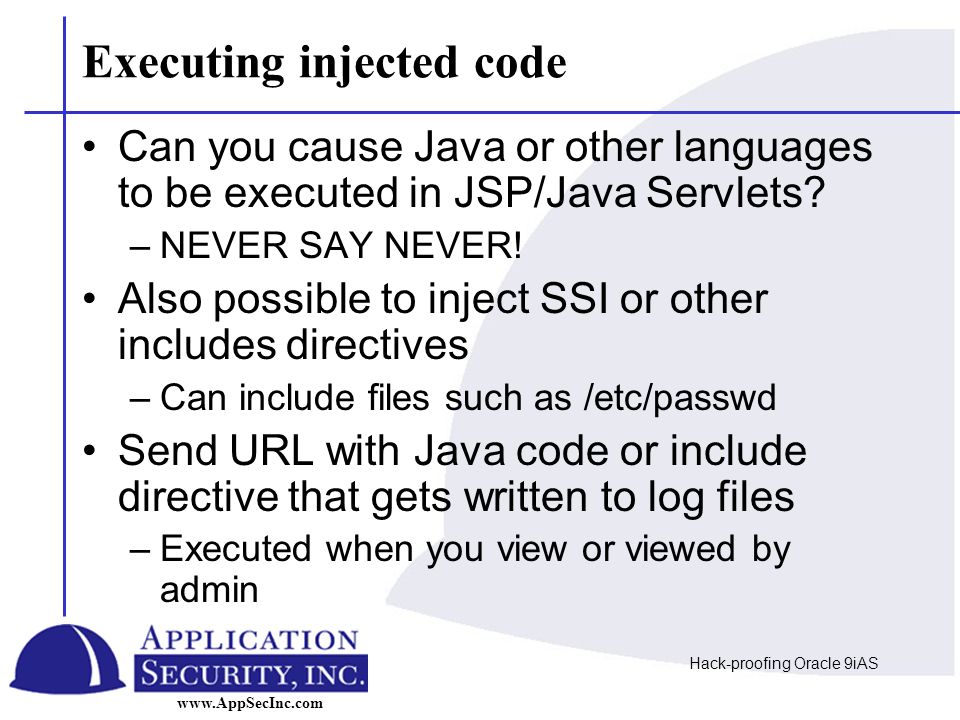 Executing injected code

• Can you cause Java or other languages to be executed in JSP/Java Servlets?
– NEVER SAY NEVER!
• Also possible to inject SSI or other includes directives
– Can include files such as /etc/passwd
• Send URL with Java code or include directive that gets written to log files
– Executed when you view or viewed by admin

APPLICATION SECURITY, INC.
www.AppSecInc.com

Hack-proofing Oracle 9iAS